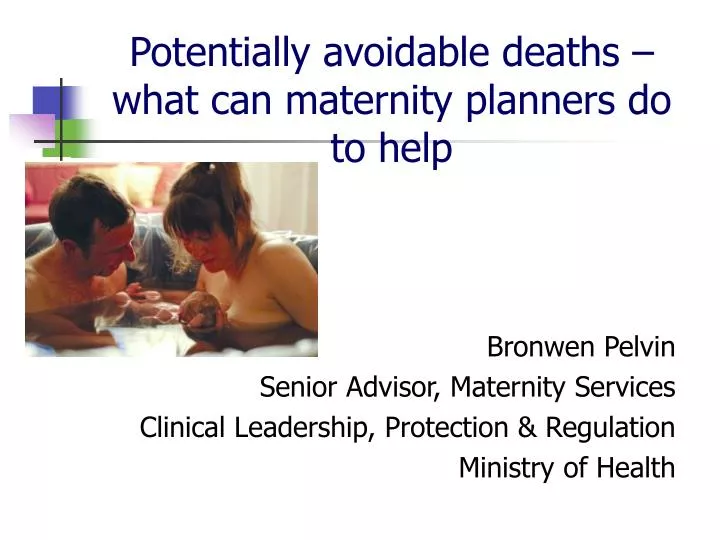 Potentially avoidable deaths – what can maternity planners do to help

Bronwen Pelvin
Senior Advisor, Maternity Services
Clinical Leadership, Protection & Regulation
Ministry of Health